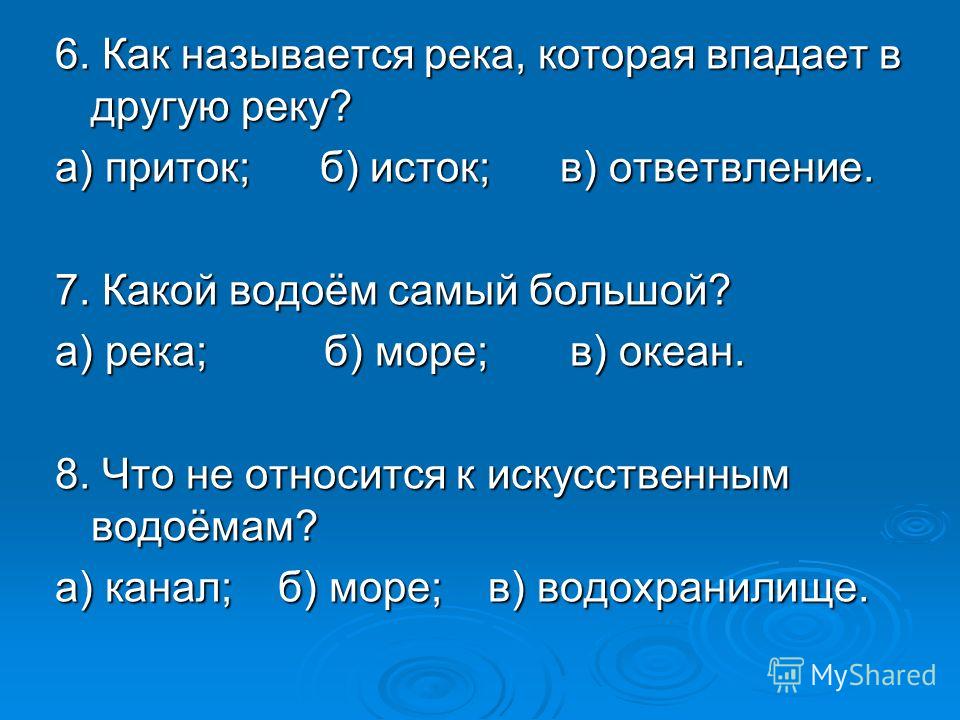 6. Как называется река, которая впадает в другую реку?
а) приток;    б) исток;    в) ответвление.

7. Какой водоём самый большой?
а) река;    б) море;    в) океан.

8. Что не относится к искусственным водоёмам?
а) канал;    б) море;    в) водохранилище.

MyShared